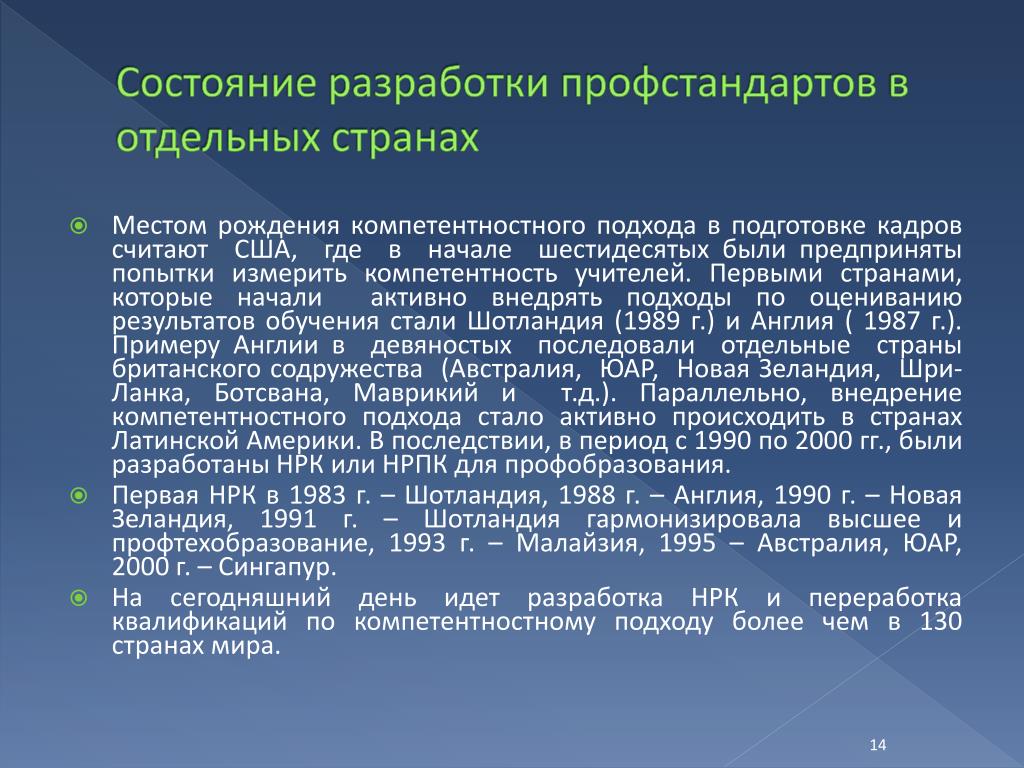 Состояние разработки профстандартов в отдельных странах

Местом рождения компетентностного подхода в подготовке кадров считают США, где в начале шестидесятых были предприняты попытки измерить компетентность учителей. Первыми странами, которые начали активно внедрять подходы по оцениванию результатов обучения стали Шотландия (1989 г.) и Англия ( 1987 г.). Примеру Англии в девяностых последовали отдельные страны британского содружества (Австралия, ЮАР, Новая Зеландия, Шри-Ланка, Ботсвана, Маврикий и т.д.). Параллельно, внедрение компетентностного подхода стало активно происходить в странах Латинской Америки. В последствии, в период с 1990 по 2000 гг., были разработаны НРК или НРПК для профобразования.

Первая НРК в 1983 г. – Шотландия, 1988 г. – Англия, 1990 г. – Новая Зеландия, 1991 г. – Шотландия гармонизировала высшее и профтехобразование, 1993 г. – Малайзия, 1995 – Австралия, ЮАР, 2000 г. – Сингапур.

На сегодняшний день идет разработка НРК и переработка квалификаций по компетентностному подходу более чем в 130 странах мира.

14